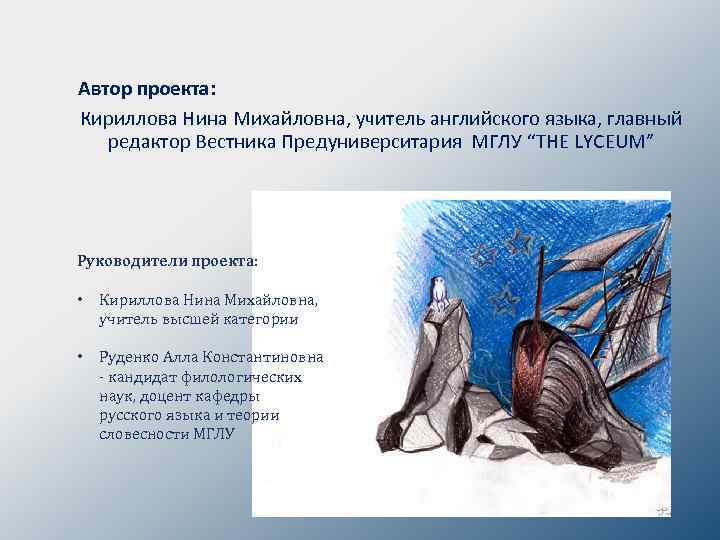 Автор проекта:

Кириллова Нина Михайловна, учитель английского языка, главный редактор Вестника Предуниверситария МГЛУ “THE LYCEUM”

Руководители проекта:

• Кириллова Нина Михайловна, учитель высшей категории

• Руденко Алла Константиновна - кандидат филологических наук, доцент кафедры русского языка и теории словесности МГЛУ